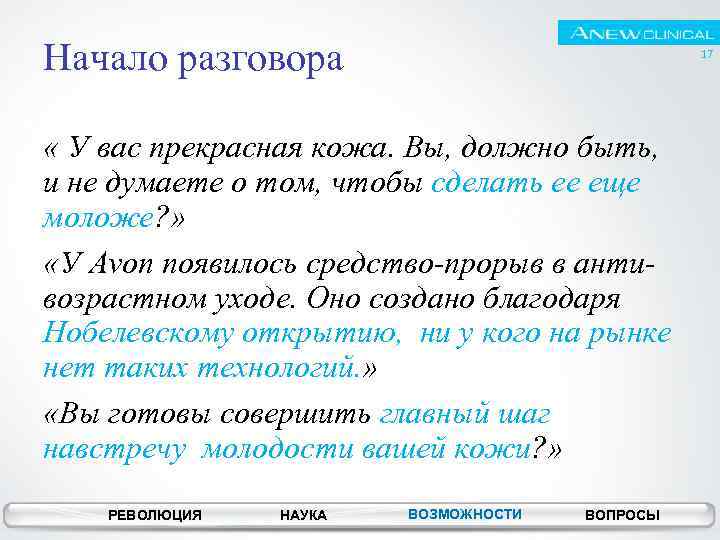 ANEW CLINICAL
17

Начало разговора

« У вас прекрасная кожа. Вы, должно быть, и не думаете о том, чтобы сделать ее еще моложе?»

«У Avon появилось средство-прорыв в анти-возрастном уходе. Оно создано благодаря Нобелевскому открытию, ни у кого на рынке нет таких технологий.»

«Вы готовы совершить главный шаг навстречу молодости вашей кожи?»

РЕВОЛЮЦИЯ НАУКА ВОЗМОЖНОСТИ ВОПРОСЫ